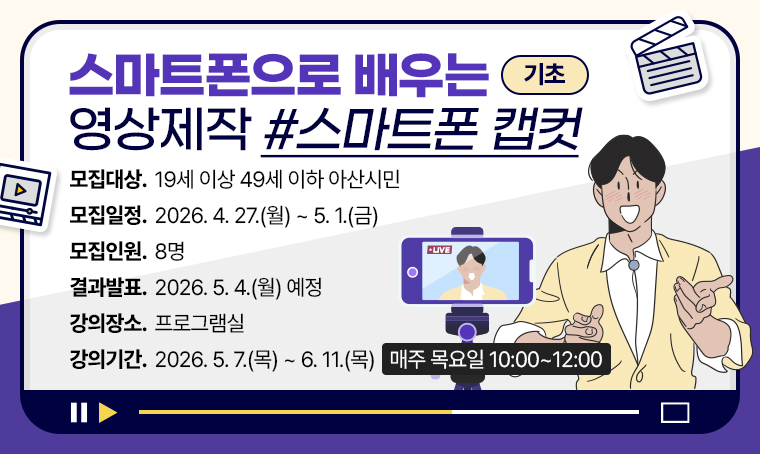 스마트폰으로 배우는 기초

영상제작 #스마트폰 캡컷

모집대상. 19세 이상 49세 이하 아산시민

모집일정. 2026. 4. 27.(월) ~ 5. 1.(금)

모집인원. 8명

결과발표. 2026. 5. 4.(월) 예정

강의장소. 프로그램실

강의기간. 2026. 5. 7.(목) ~ 6. 11.(목) 매주 목요일 10:00~12:00

LIVE